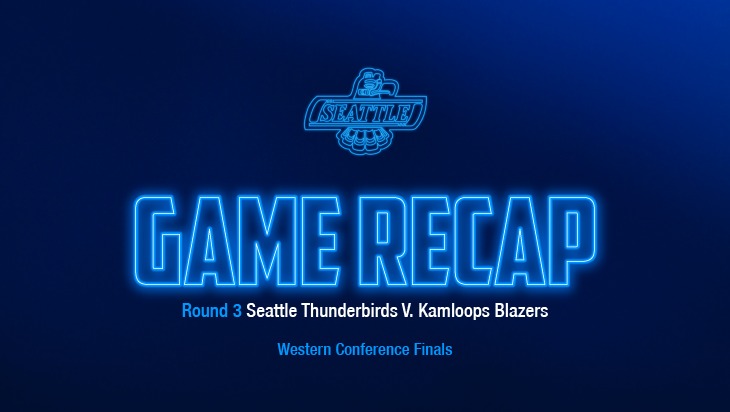 SEATTLE

GAME RECAP

Round 3 Seattle Thunderbirds V. Kamloops Blazers

Western Conference Finals